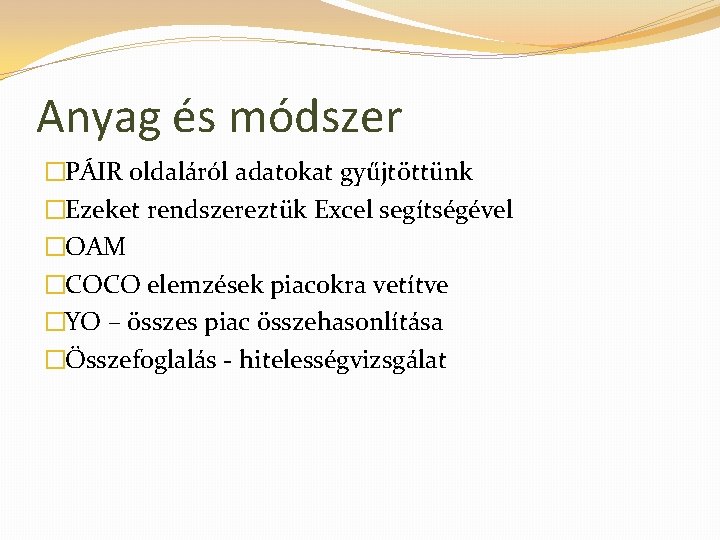 Anyag és módszer

PÁIR oldaláról adatokat gyűjtöttünk

Ezeket rendszereztük Excel segítségével

OAM

COCO elemzések piacokra vetítve

YO – összes piac összehasonlítása

Összefoglalás - hitelességvizsgálat